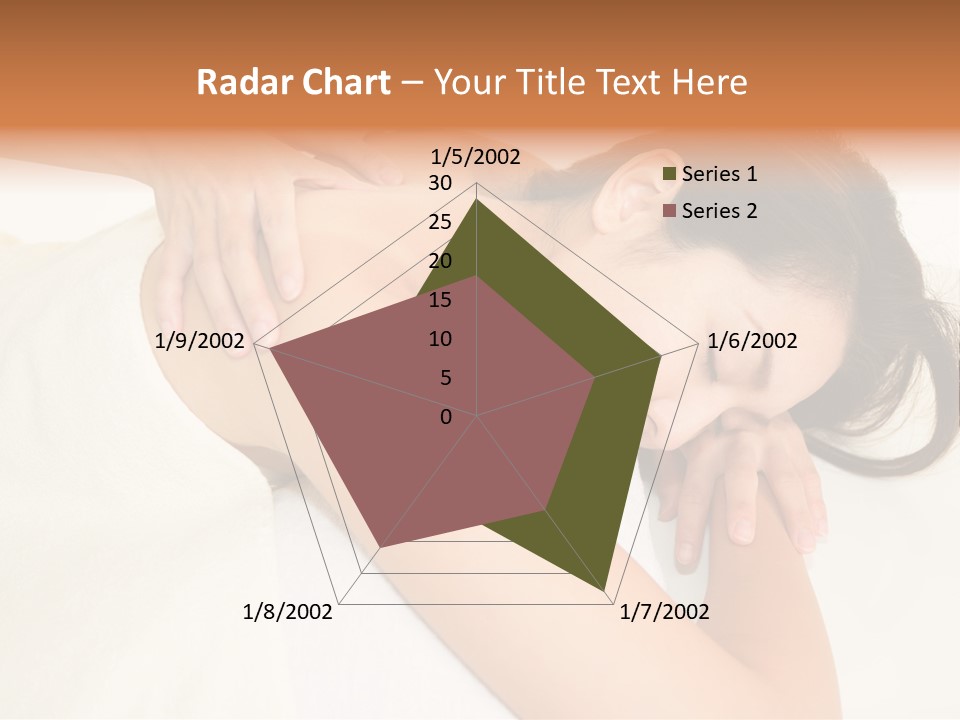 Radar Chart – Your Title Text Here

1/5/2002

30
25
20
15
10
5
0

1/6/2002
1/7/2002
1/8/2002
1/9/2002

Series 1
Series 2